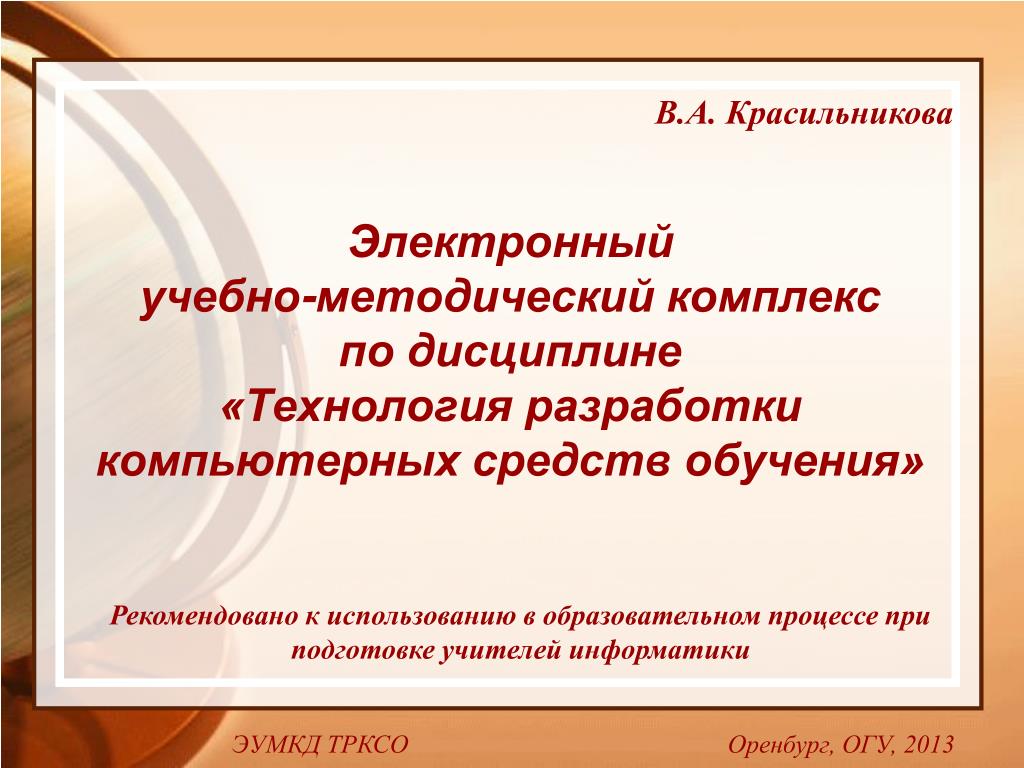 В.А. Красильникова

Электронный учебно-методический комплекс по дисциплине «Технология разработки компьютерных средств обучения»

Рекомендовано к использованию в образовательном процессе при подготовке учителей информатики

ЭУМКД ТРКСО

Оренбург, ОГУ, 2013